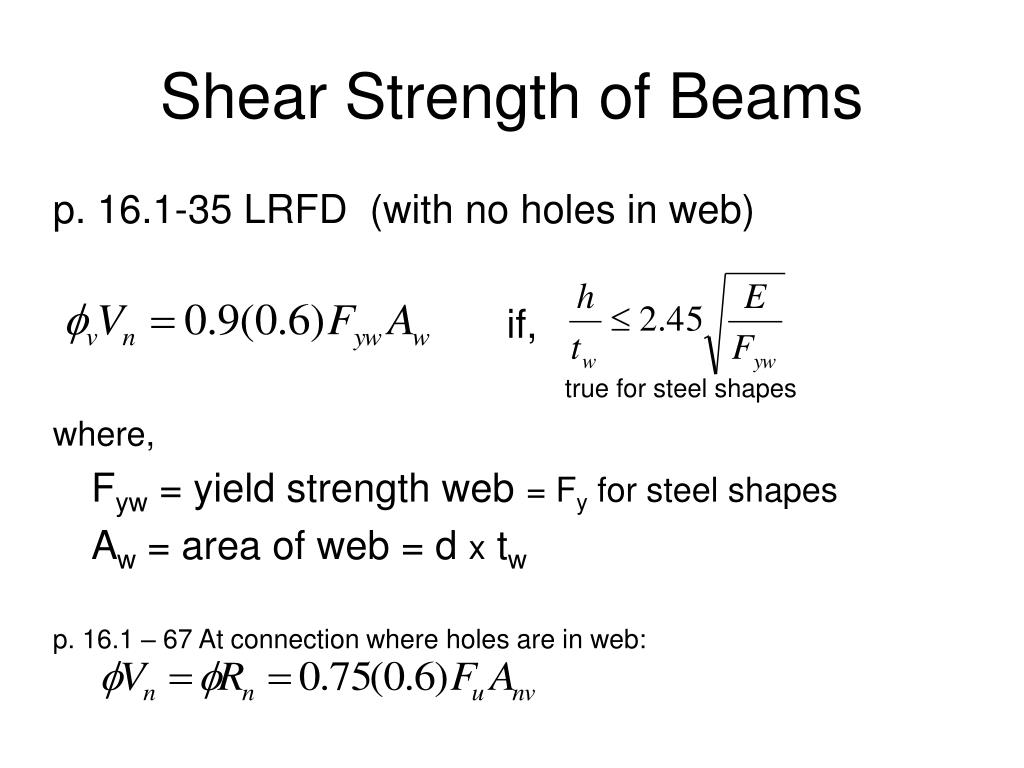 Shear Strength of Beams

p. 16.1-35 LRFD (with no holes in web)

$\phi_v V_n = 0.9(0.6)F_{yw}A_w$ if, $\frac{h}{t_w} \leq 2.45\sqrt{\frac{E}{F_{yw}}}$

true for steel shapes

where,

$F_{yw}$ = yield strength web = $F_y$ for steel shapes

$A_w$ = area of web = d x $t_w$

p. 16.1 – 67 At connection where holes are in web:

$\phi V_n = \phi R_n = 0.75(0.6)F_u A_{nv}$